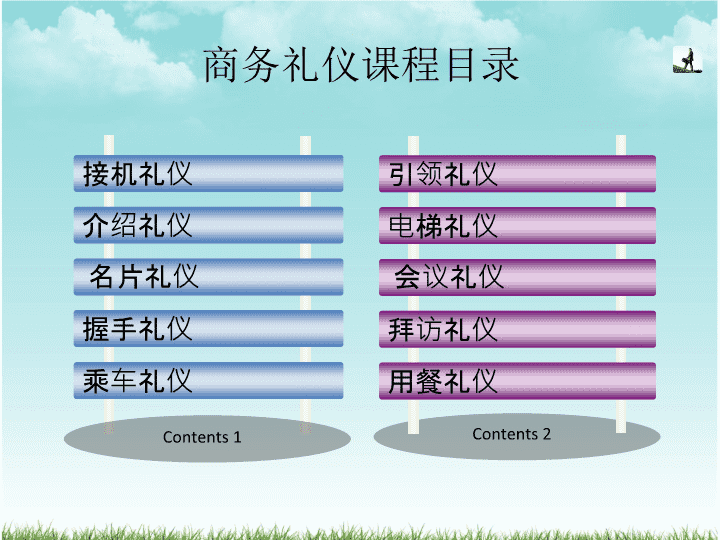 商务礼仪课程目录

接机礼仪

介绍礼仪

名片礼仪

握手礼仪

乘车礼仪

Contents 1

引领礼仪

电梯礼仪

会议礼仪

拜访礼仪

用餐礼仪

Contents 2